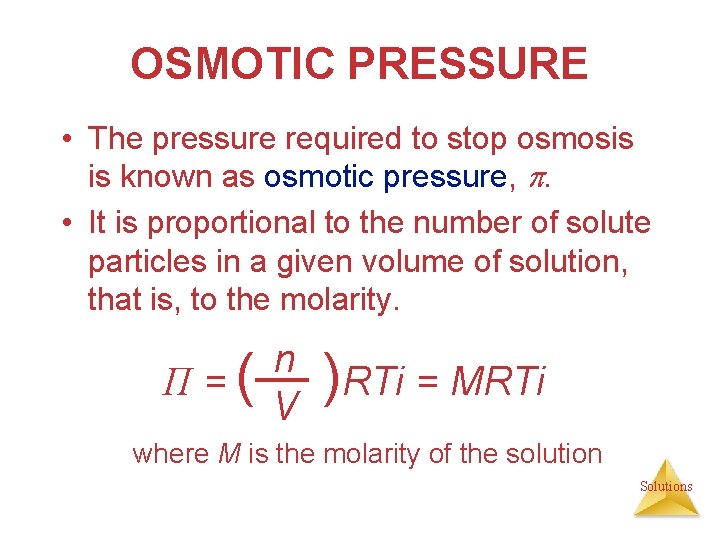 OSMOTIC PRESSURE

• The pressure required to stop osmosis is known as osmotic pressure, $\pi$.

• It is proportional to the number of solute particles in a given volume of solution, that is, to the molarity.

$\Pi = \left(\frac{n}{V}\right)RTi = MRTi$

where $M$ is the molarity of the solution

Solutions